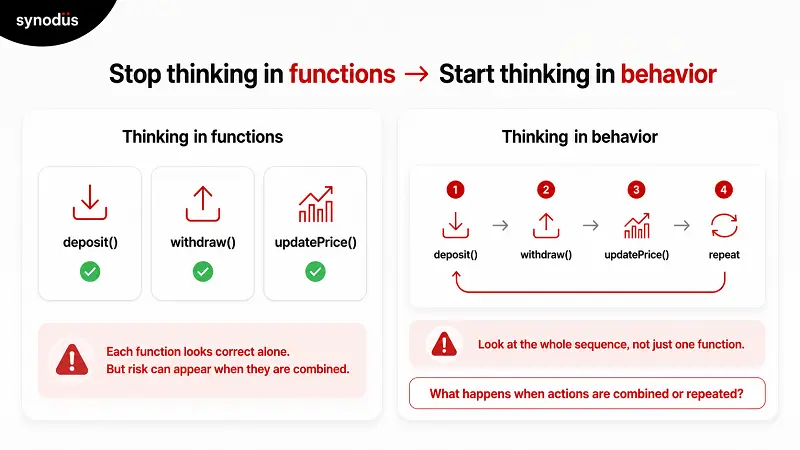 synodus

Stop thinking in functions → Start thinking in behavior

Thinking in functions

deposit()

withdraw()

updatePrice()

Each function looks correct alone.
But risk can appear when they are combined.

Thinking in behavior

1 deposit() → 2 withdraw() → 3 updatePrice() → 4 repeat

Look at the whole sequence, not just one function.

What happens when actions are combined or repeated?